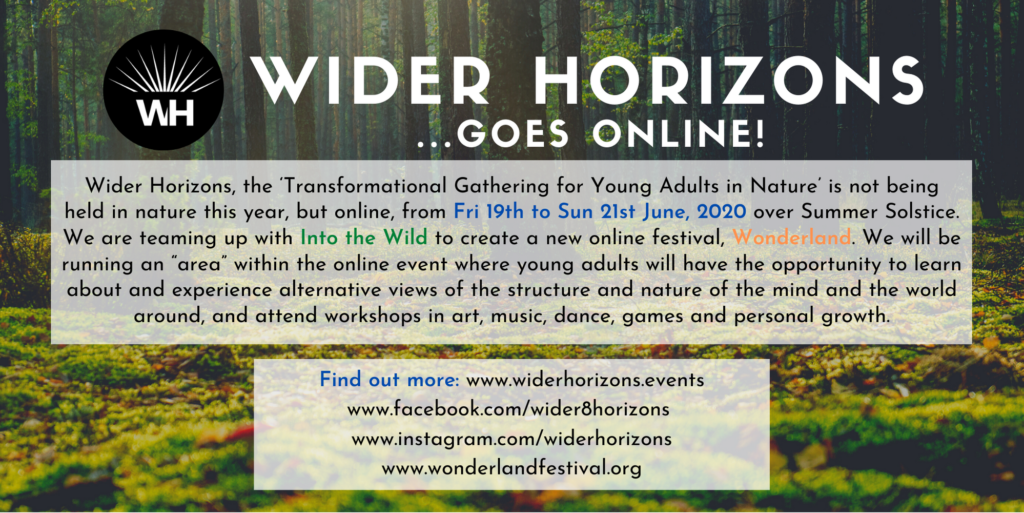 WH

WIDER HORIZONS

...GOES ONLINE!

Wider Horizons, the 'Transformational Gathering for Young Adults in Nature' is not being held in nature this year, but online, from Fri 19th to Sun 21st June, 2020 over Summer Solstice. We are teaming up with Into the Wild to create a new online festival, Wonderland. We will be running an "area" within the online event where young adults will have the opportunity to learn about and experience alternative views of the structure and nature of the mind and the world around, and attend workshops in art, music, dance, games and personal growth.

Find out more: www.widerhorizons.events
www.facebook.com/wider8horizons
www.instagram.com/widerhorizons
www.wonderlandfestival.org